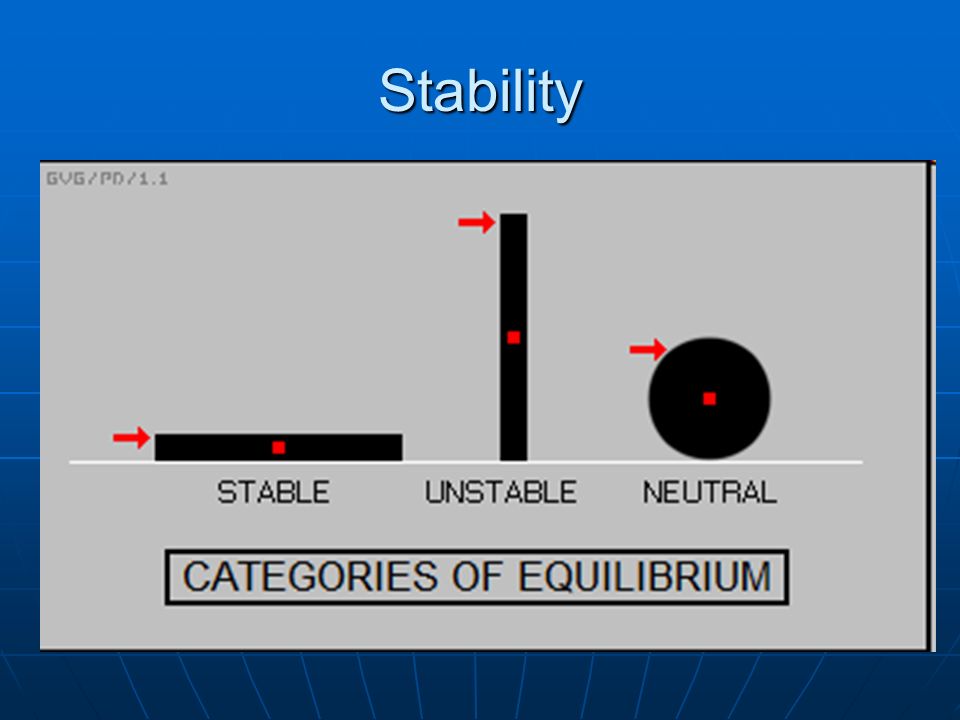 Stability

GVG/PD/1.1

STABLE

UNSTABLE

NEUTRAL

CATEGORIES OF EQUILIBRIUM